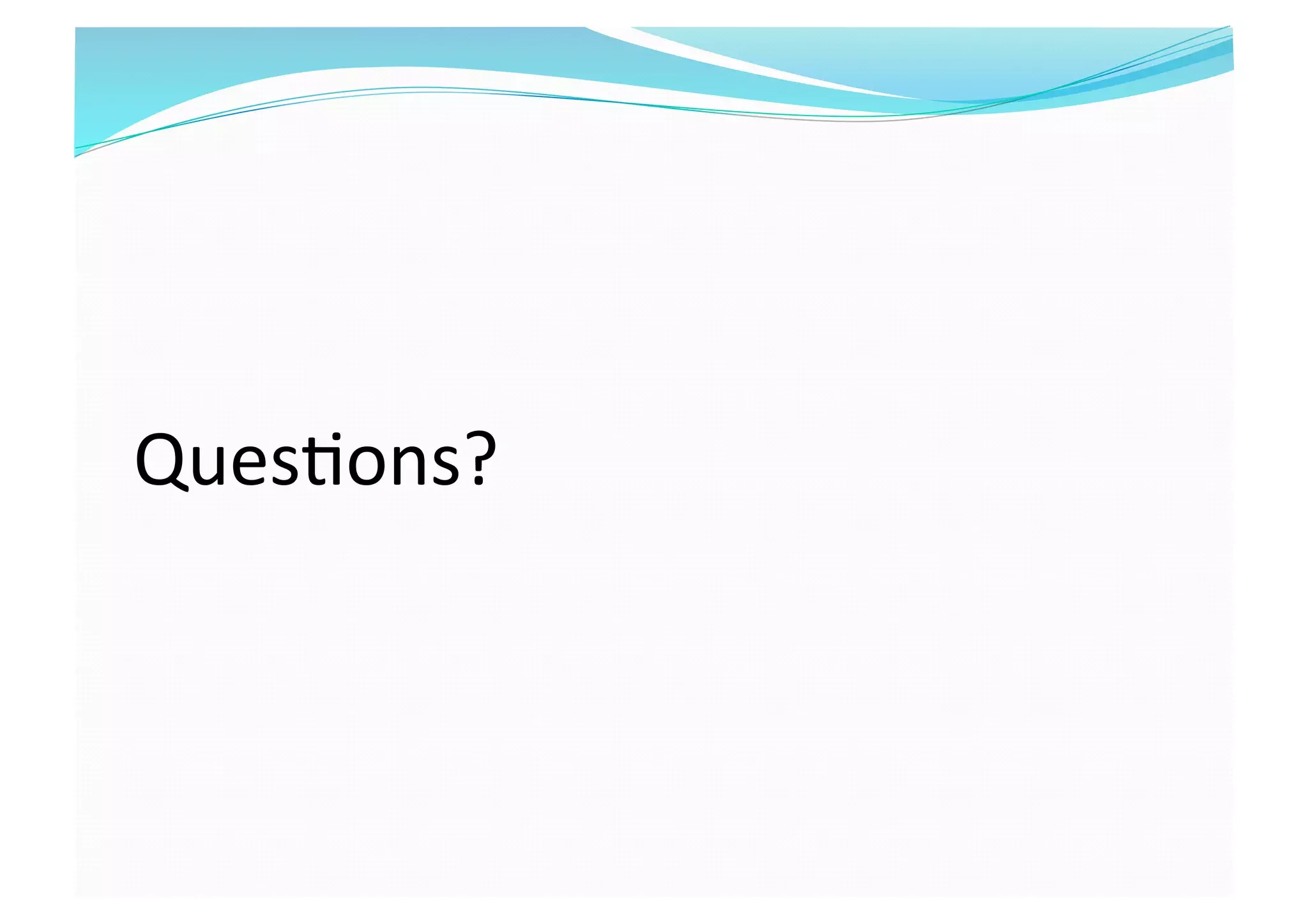 Questions?